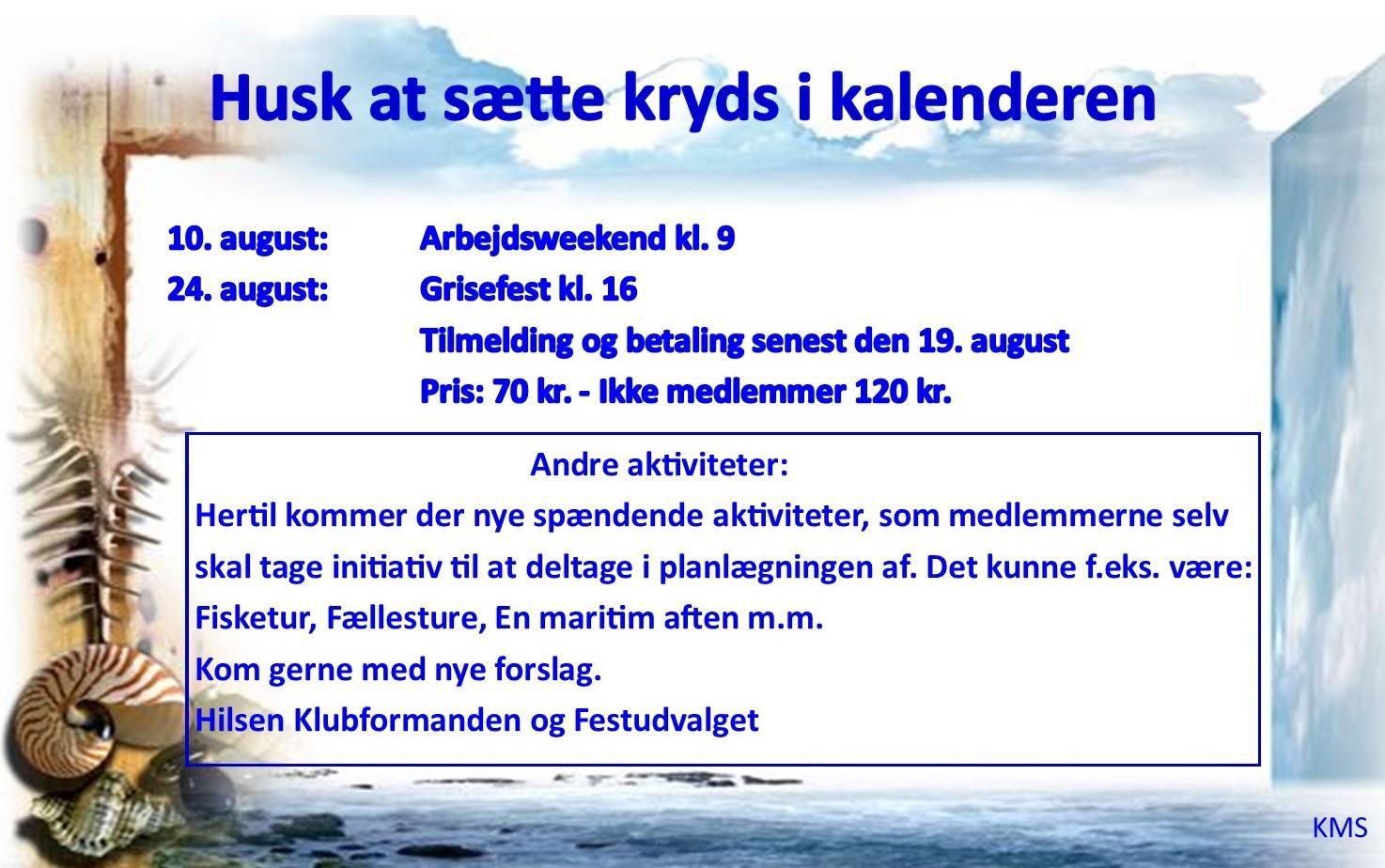 Husk at sætte kryds i kalenderen

10. august: Arbejdsweekend kl. 9
24. august: Grisefest kl. 16
Tilmelding og betaling senest den 19. august
Pris: 70 kr. - Ikke medlemmer 120 kr.

Andre aktiviteter:
Hertil kommer der nye spændende aktiviteter, som medlemmerne selv skal tage initiativ til at deltage i planlægningen af. Det kunne f.eks. være:
Fisketur, Fællesture, En maritim aften m.m.
Kom gerne med nye forslag.
Hilsen Klubformanden og Festudvalget

KMS